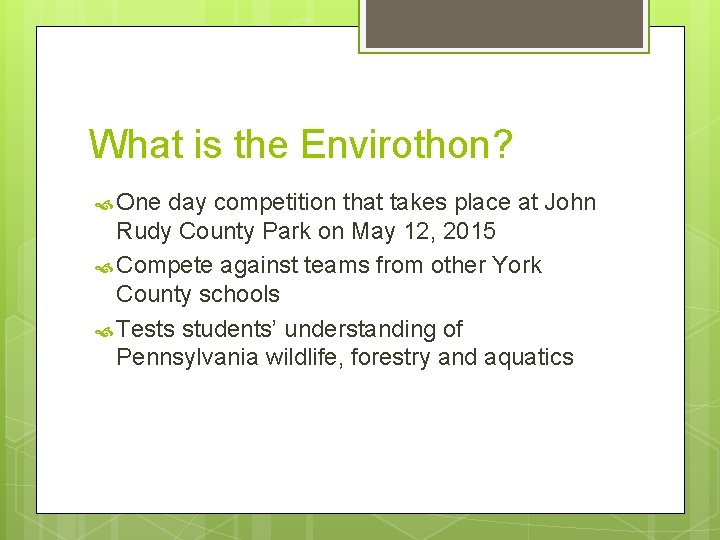 What is the Envirothon?

One day competition that takes place at John Rudy County Park on May 12, 2015

Compete against teams from other York County schools

Tests students' understanding of Pennsylvania wildlife, forestry and aquatics